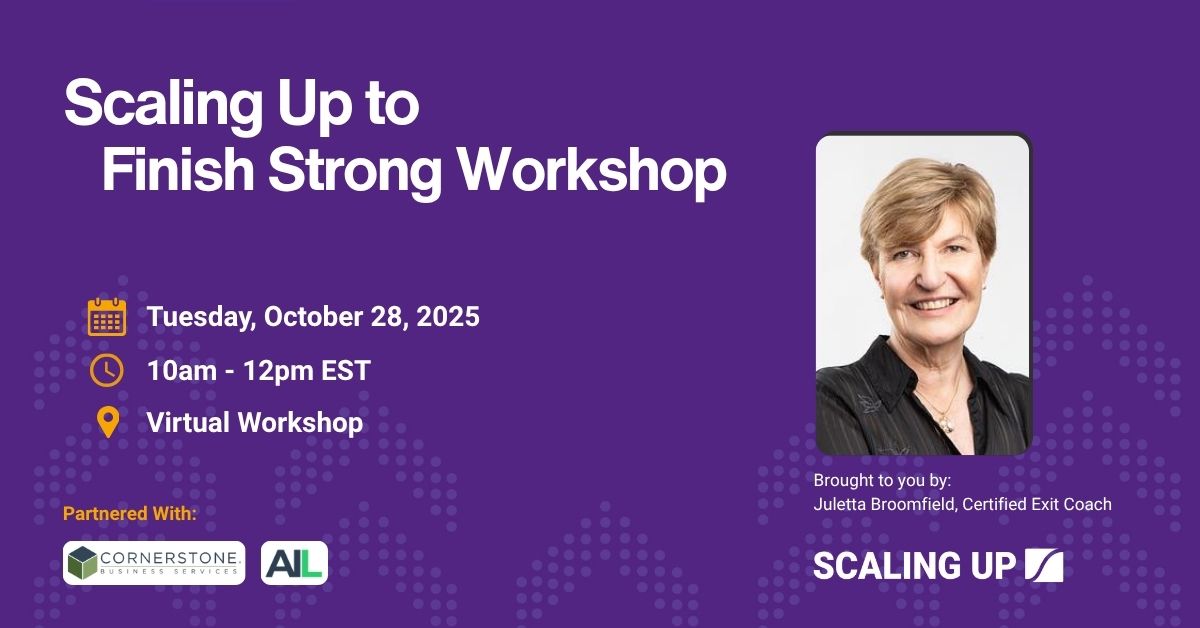 Scaling Up to
Finish Strong Workshop

Tuesday, October 28, 2025

10am - 12pm EST

Virtual Workshop

Partnered With:

CORNERSTONE BUSINESS SERVICES

AIL

Brought to you by:
Juletta Broomfield, Certified Exit Coach

SCALING UP